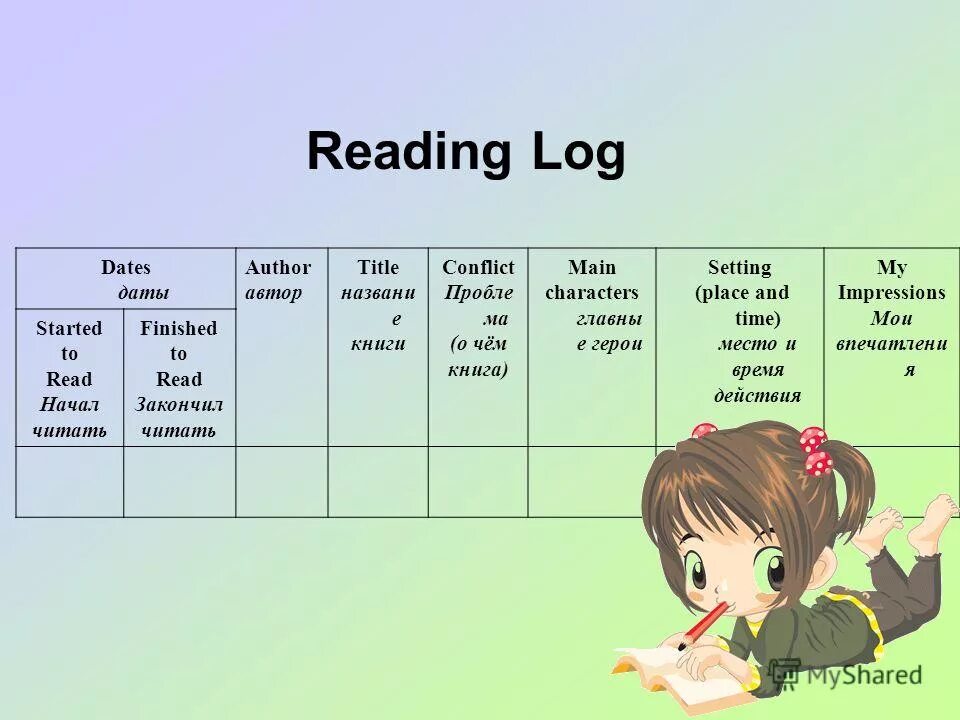 Reading Log

| Dates даты | | Author автор | Title название книги | Conflict Проблема (о чём книга) | Main characters главные герои | Setting (place and time) место и время действия | My Impressions Мои впечатления |
|---|---|---|---|---|---|---|---|
| Started to Read Начал читать | Finished to Read Закончил читать | | | | | | |
| | | | | | | | |

MyShared